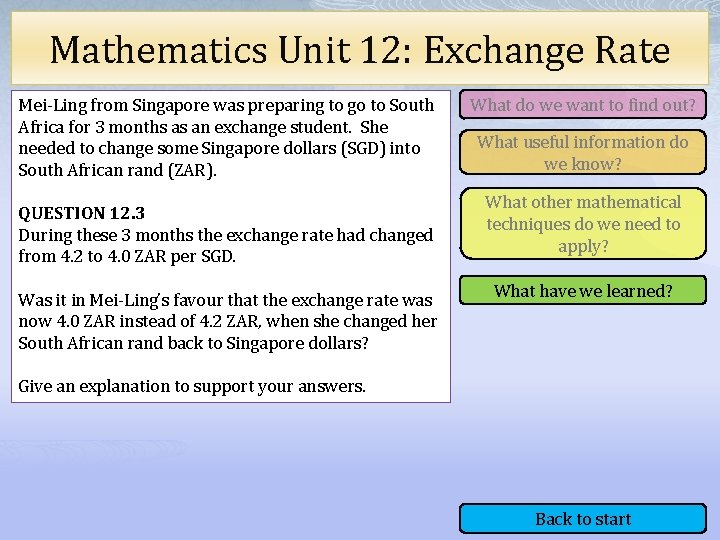 Mathematics Unit 12: Exchange Rate

Mei-Ling from Singapore was preparing to go to South Africa for 3 months as an exchange student. She needed to change some Singapore dollars (SGD) into South African rand (ZAR).

QUESTION 12.3
During these 3 months the exchange rate had changed from 4.2 to 4.0 ZAR per SGD.

Was it in Mei-Ling's favour that the exchange rate was now 4.0 ZAR instead of 4.2 ZAR, when she changed her South African rand back to Singapore dollars?

Give an explanation to support your answers.

What do we want to find out?

What useful information do we know?

What other mathematical techniques do we need to apply?

What have we learned?

Back to start